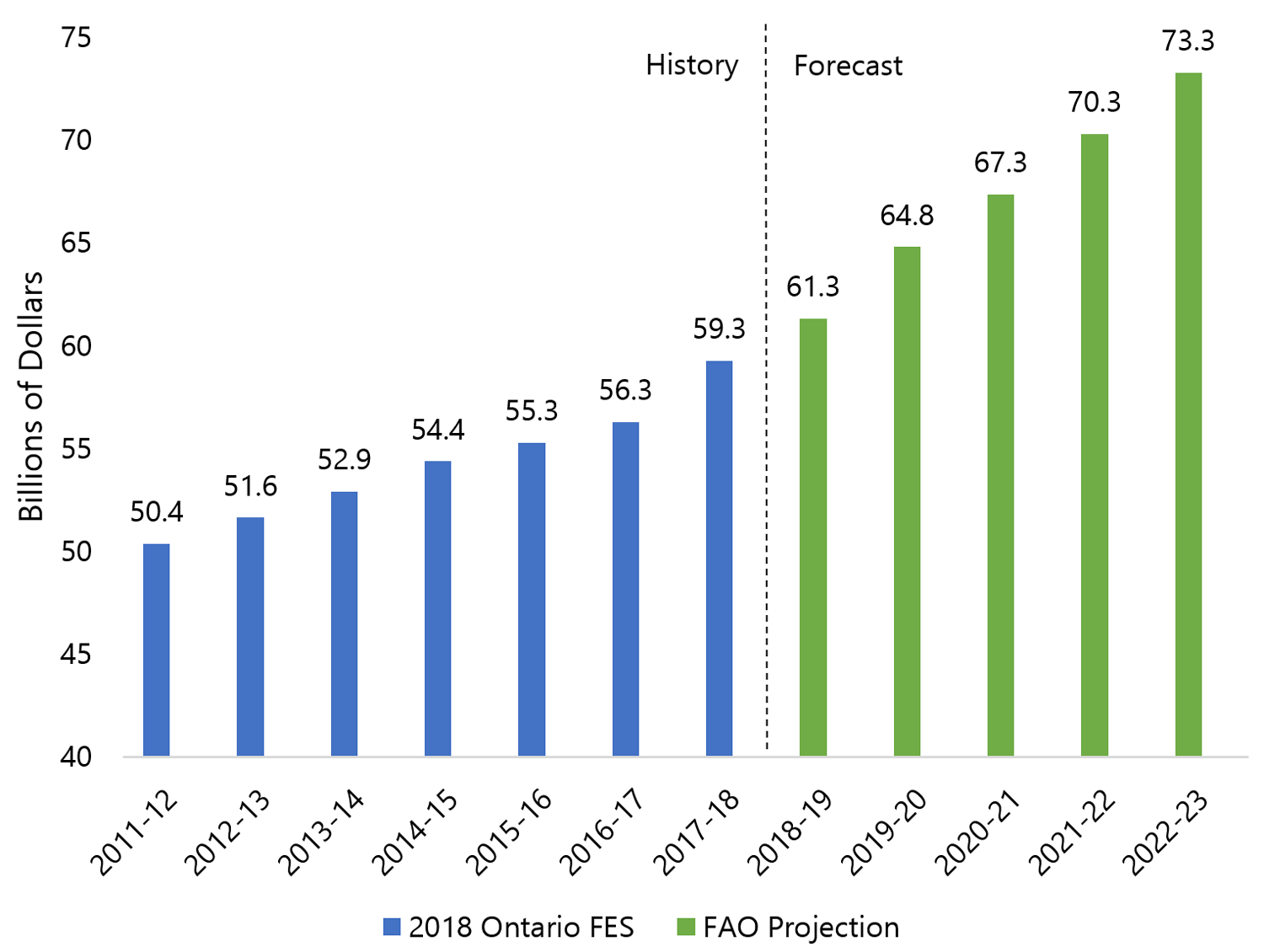 Billions of Dollars

75
70
65
60
55
50
45
40

History
Forecast

50.4
51.6
52.9
54.4
55.3
56.3
59.3
61.3
64.8
67.3
70.3
73.3

2011-12
2012-13
2013-14
2014-15
2015-16
2016-17
2017-18
2018-19
2019-20
2020-21
2021-22
2022-23

2018 Ontario FES
FAO Projection